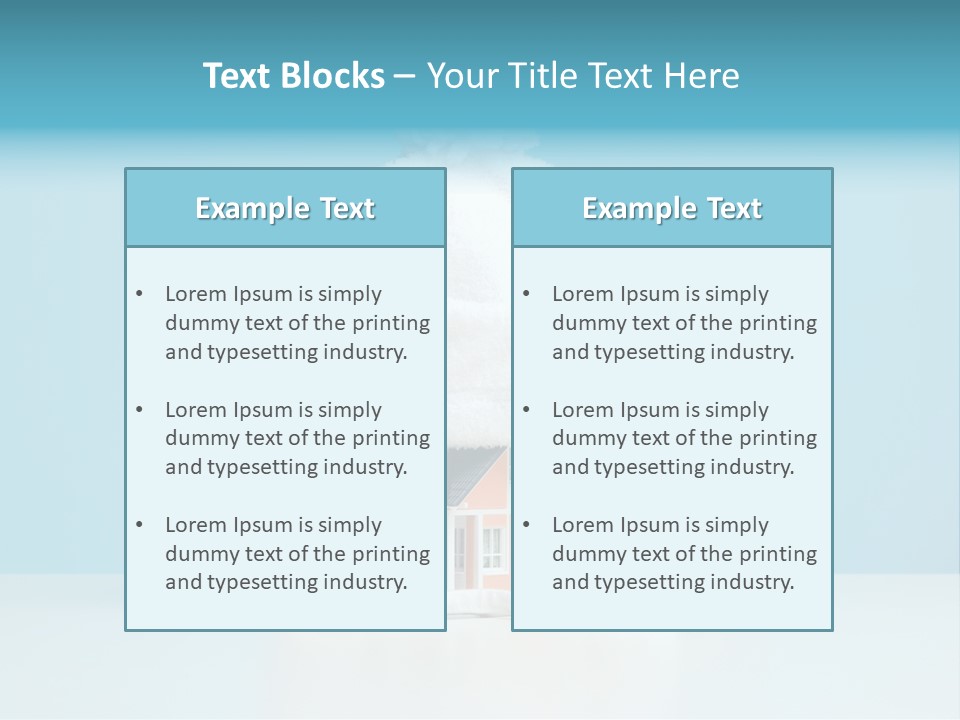 Text Blocks – Your Title Text Here

Example Text

• Lorem Ipsum is simply dummy text of the printing and typesetting industry.

• Lorem Ipsum is simply dummy text of the printing and typesetting industry.

• Lorem Ipsum is simply dummy text of the printing and typesetting industry.

Example Text

• Lorem Ipsum is simply dummy text of the printing and typesetting industry.

• Lorem Ipsum is simply dummy text of the printing and typesetting industry.

• Lorem Ipsum is simply dummy text of the printing and typesetting industry.